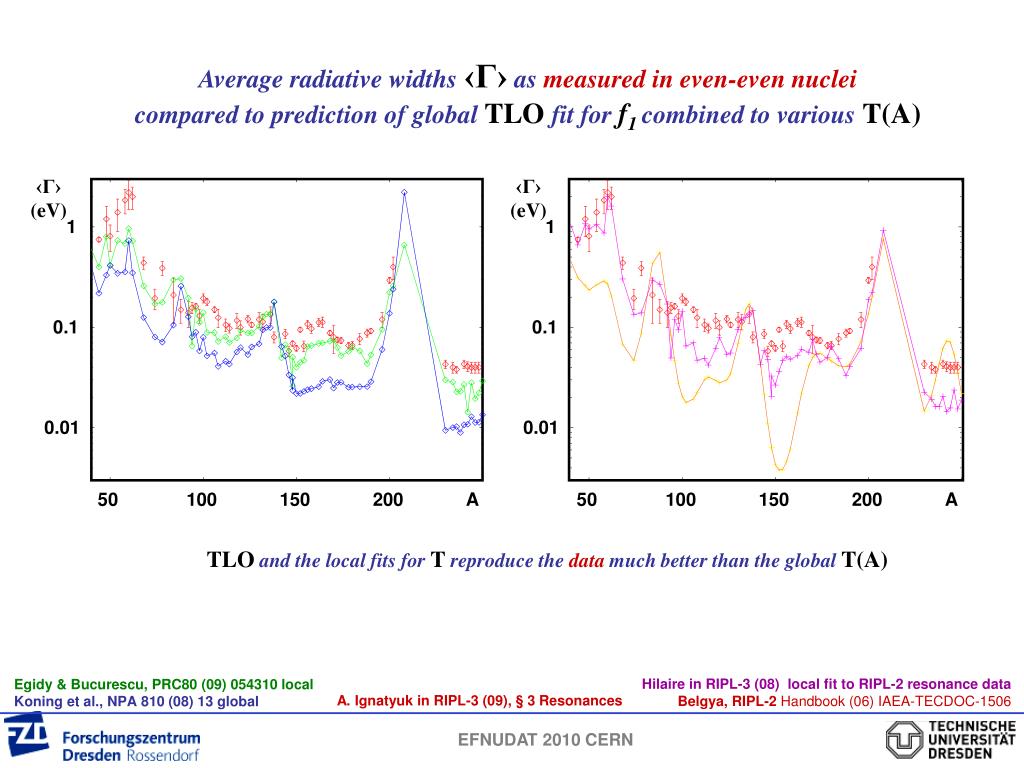 Average radiative widths ‹Γ› as measured in even-even nuclei compared to prediction of global TLO fit for $f_1$ combined to various T(A)

‹Γ› (eV)
1
0.1
0.01
50 100 150 200 A

‹Γ› (eV)
1
0.1
0.01
50 100 150 200 A

TLO and the local fits for T reproduce the data much better than the global T(A)

Egidy & Bucurescu, PRC80 (09) 054310 local
Koning et al., NPA 810 (08) 13 global

A. Ignatyuk in RIPL-3 (09), § 3 Resonances

Hilaire in RIPL-3 (08) local fit to RIPL-2 resonance data
Belgya, RIPL-2 Handbook (06) IAEA-TECDOC-1506

Forschungszentrum Dresden Rossendorf

EFNUDAT 2010 CERN

TECHNISCHE UNIVERSITÄT DRESDEN